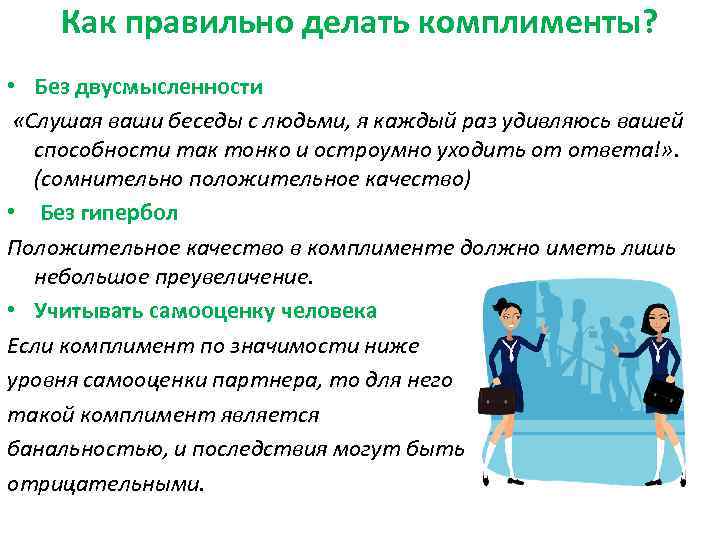 Как правильно делать комплименты?

• Без двусмысленности

«Слушая ваши беседы с людьми, я каждый раз удивляюсь вашей способности так тонко и остроумно уходить от ответа!». (сомнительно положительное качество)

• Без гипербол

Положительное качество в комплименте должно иметь лишь небольшое преувеличение.

• Учитывать самооценку человека

Если комплимент по значимости ниже уровня самооценки партнера, то для него такой комплимент является банальностью, и последствия могут быть отрицательными.